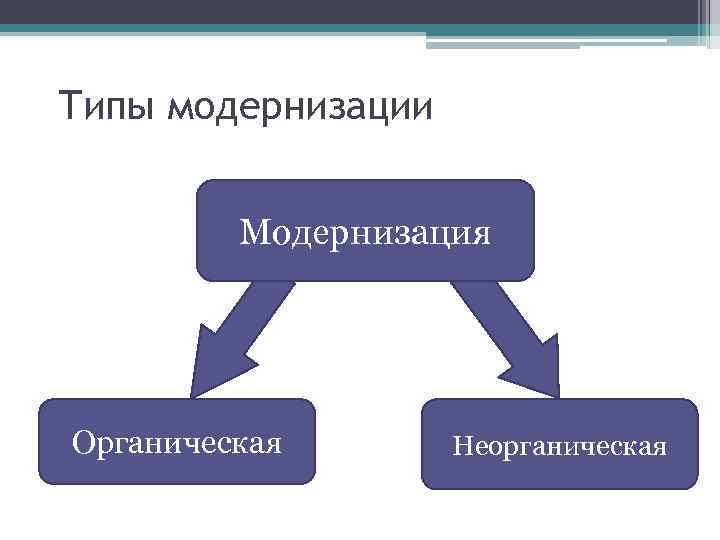 Типы модернизации

Модернизация

Органическая

Неорганическая